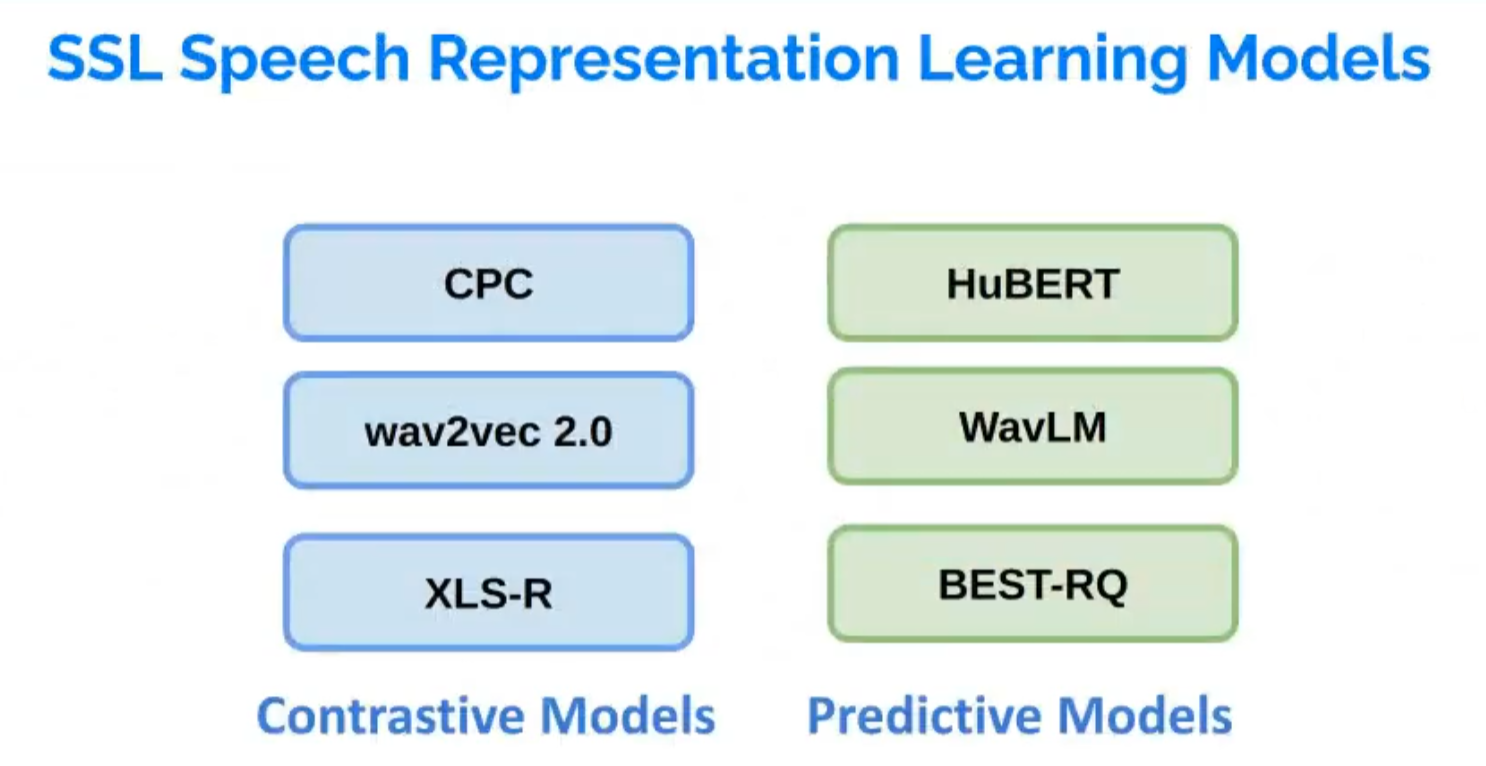 SSL Speech Representation Learning Models

CPC

wav2vec 2.0

XLS-R

Contrastive Models

HuBERT

WavLM

BEST-RQ

Predictive Models